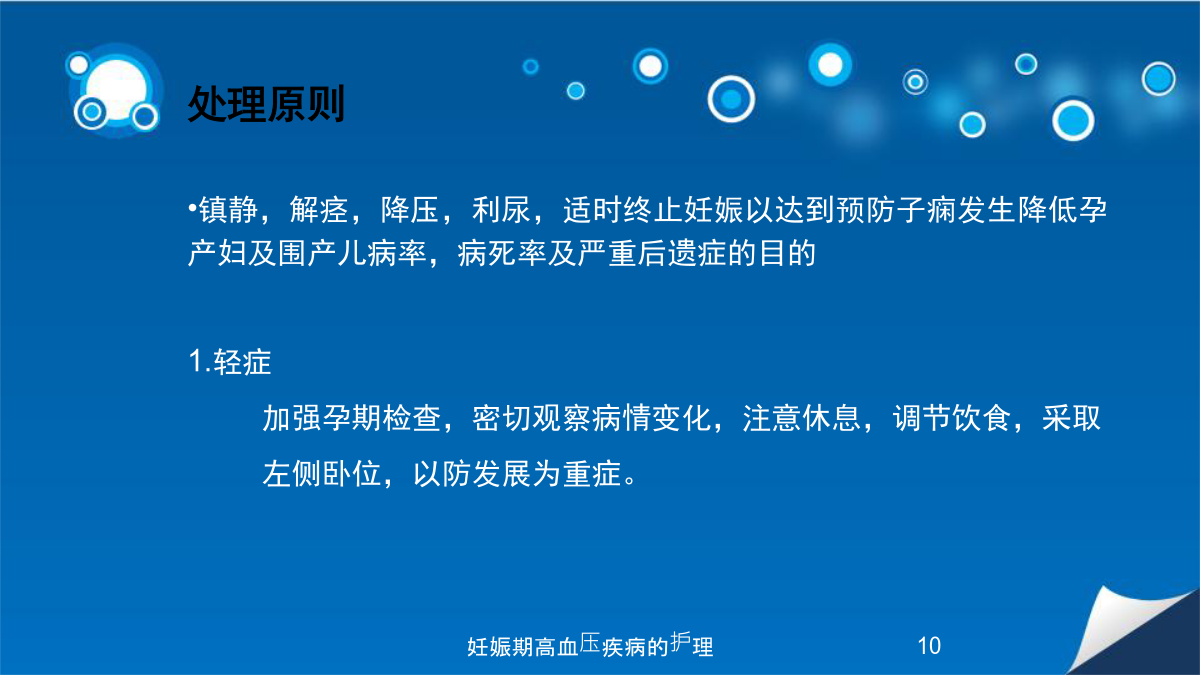 处理原则

•镇静，解痉，降压，利尿，适时终止妊娠以达到预防子痫发生降低孕产妇及围产儿病率，病死率及严重后遗症的目的

1.轻症

加强孕期检查，密切观察病情变化，注意休息，调节饮食，采取左侧卧位，以防发展为重症。

妊娠期高血压疾病的护理

10